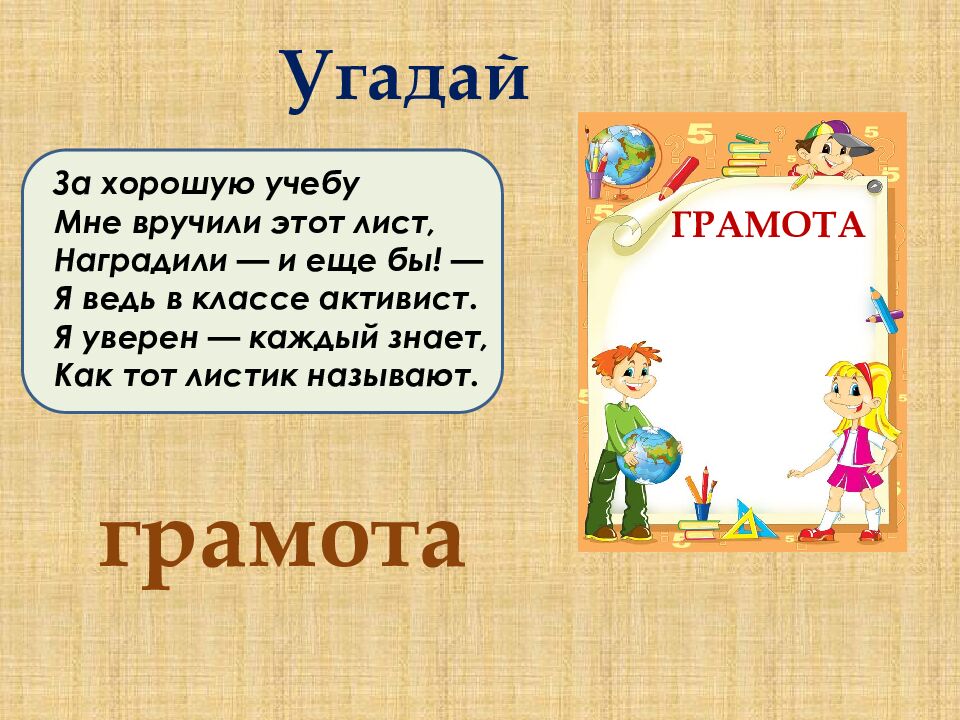 Угадай

За хорошую учебу
Мне вручили этот лист,
Наградили — и еще бы! —
Я ведь в классе активист.
Я уверен — каждый знает,
Как тот листик называют.

ГРАМОТА

грамота